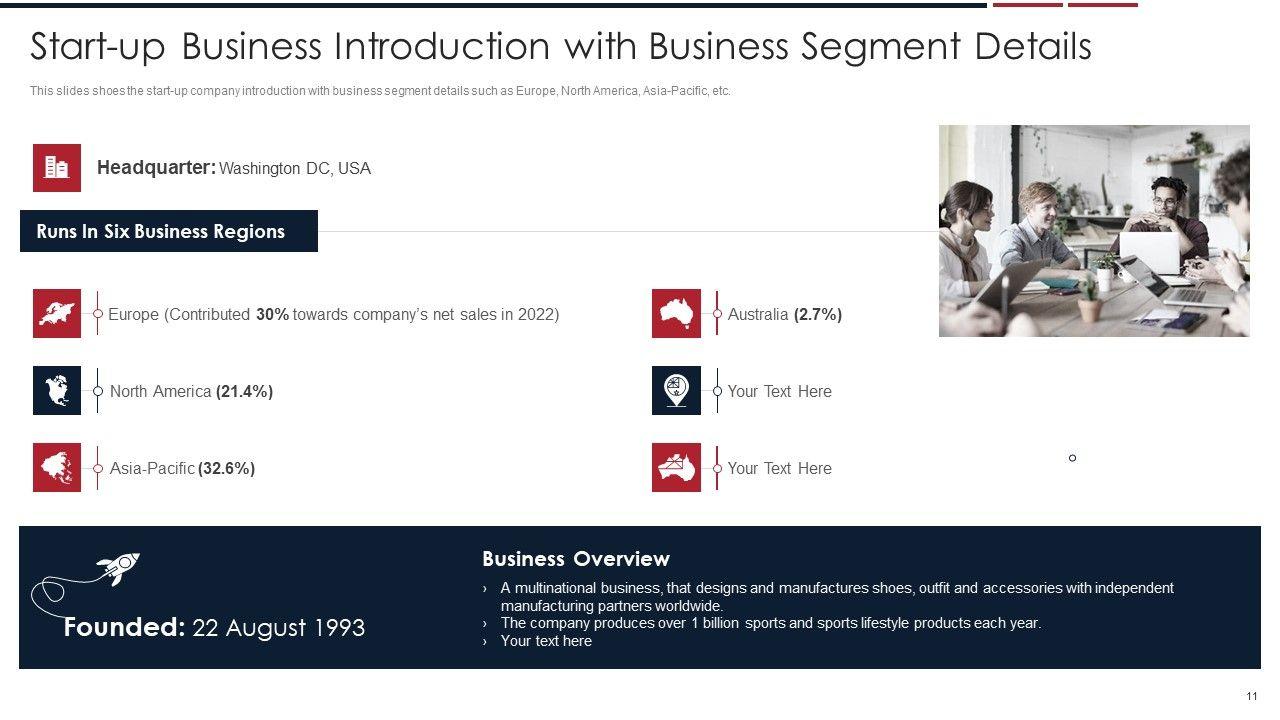 Start-up Business Introduction with Business Segment Details

This slides shoes the start-up company introduction with business segment details such as Europe, North America, Asia-Pacific, etc.

Headquarter: Washington DC, USA

Runs In Six Business Regions

Europe (Contributed 30% towards company's net sales in 2022)

North America (21.4%)

Asia-Pacific (32.6%)

Australia (2.7%)

Your Text Here

Your Text Here

Founded: 22 August 1993

Business Overview

› A multinational business, that designs and manufactures shoes, outfit and accessories with independent manufacturing partners worldwide.
› The company produces over 1 billion sports and sports lifestyle products each year.
› Your text here

11